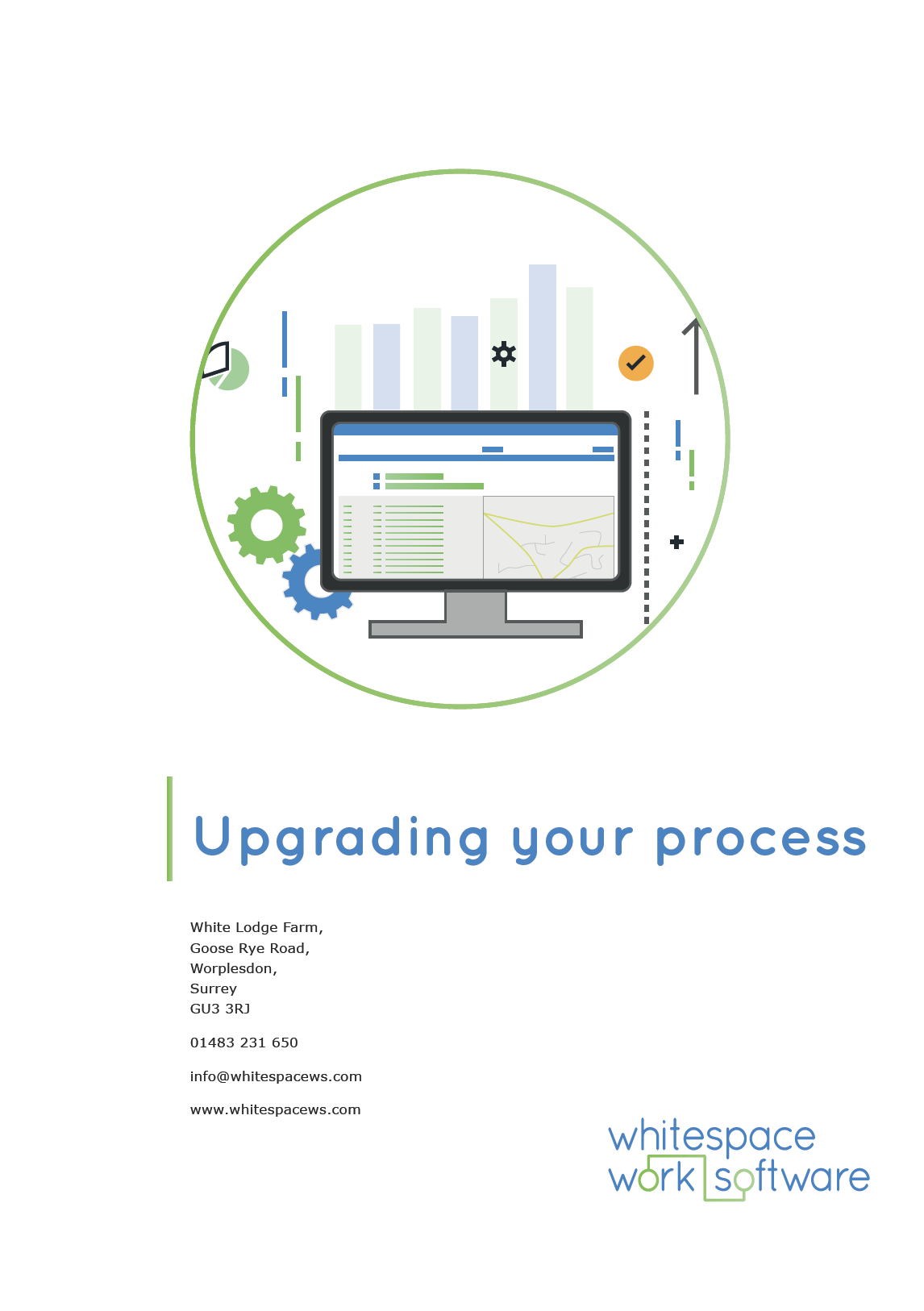 Upgrading your process

White Lodge Farm,
Goose Rye Road,
Worplesdon,
Surrey
GU3 3RJ

01483 231 650

info@whitespacews.com

www.whitespacews.com

whitespace
work software